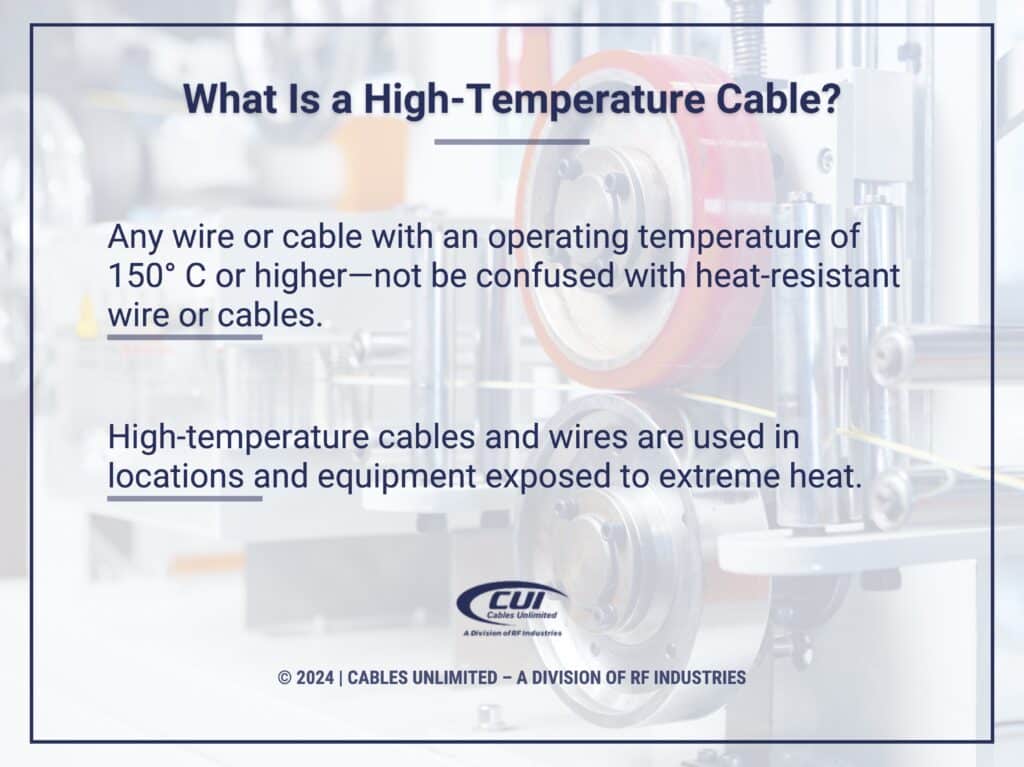 What Is a High-Temperature Cable?

Any wire or cable with an operating temperature of 150° C or higher—not be confused with heat-resistant wire or cables.

High-temperature cables and wires are used in locations and equipment exposed to extreme heat.

CUI
Cables Unlimited
A Division of RF Industries

© 2024 | CABLES UNLIMITED – A DIVISION OF RF INDUSTRIES